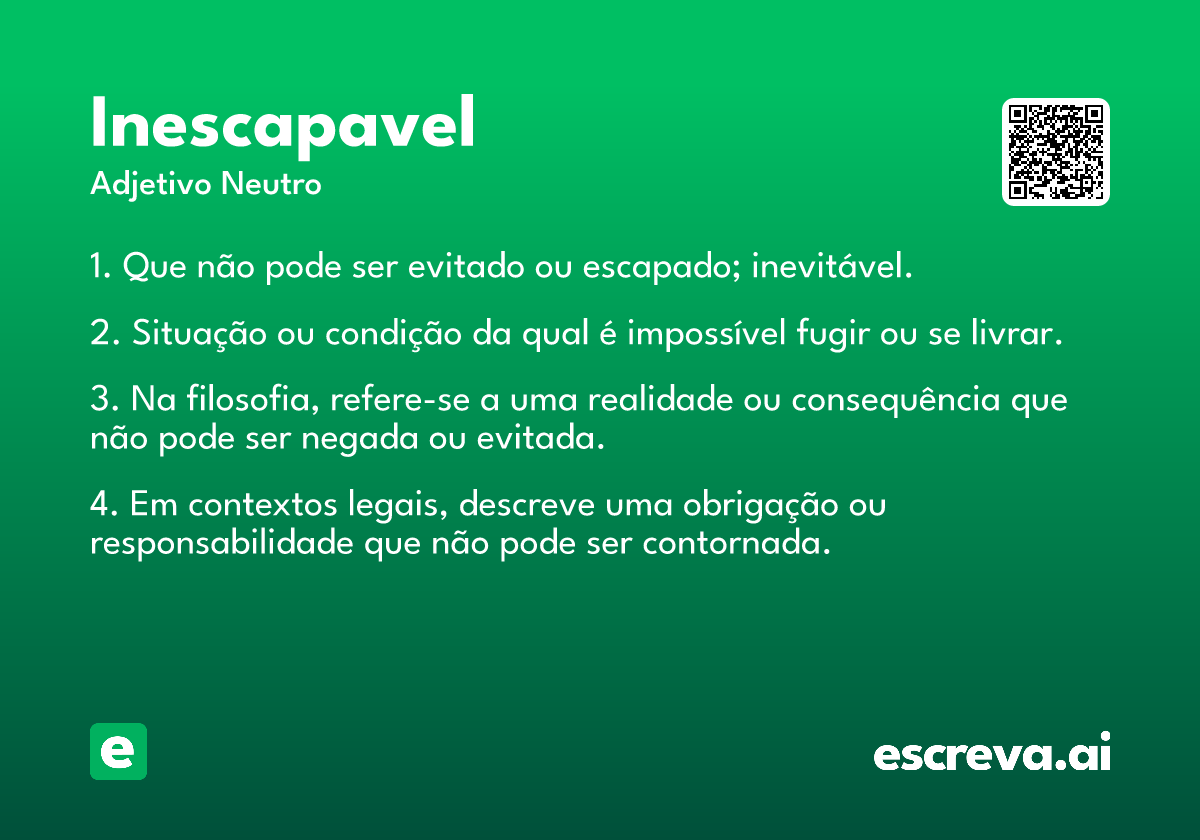 Inescapavel
Adjetivo Neutro

1. Que não pode ser evitado ou escapado; inevitável.

2. Situação ou condição da qual é impossível fugir ou se livrar.

3. Na filosofia, refere-se a uma realidade ou consequência que não pode ser negada ou evitada.

4. Em contextos legais, descreve uma obrigação ou responsabilidade que não pode ser contornada.

e

escreva.ai